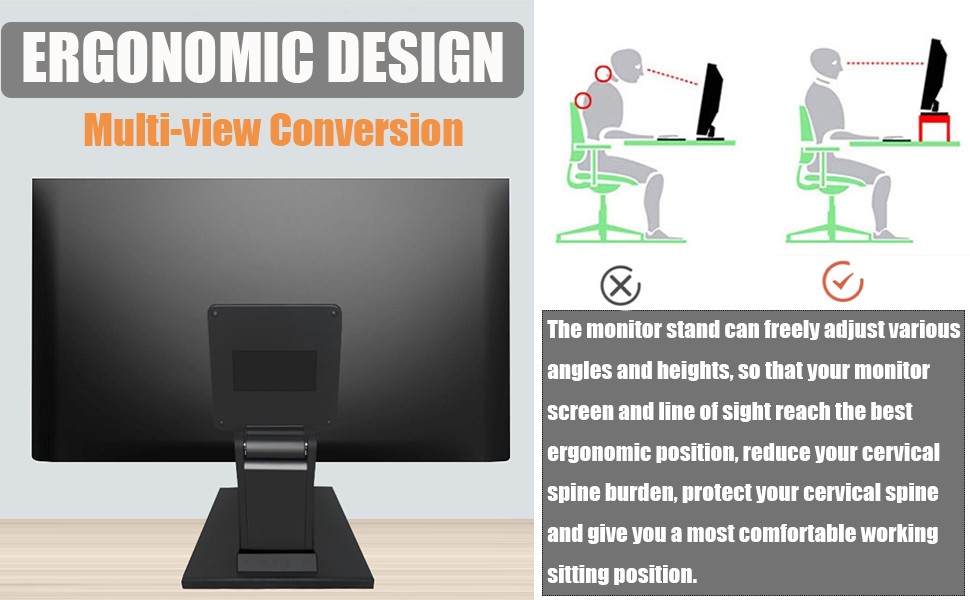 ERGONOMIC DESIGN

Multi-view Conversion

The monitor stand can freely adjust various angles and heights, so that your monitor screen and line of sight reach the best ergonomic position, reduce your cervical spine burden, protect your cervical spine and give you a most comfortable working sitting position.